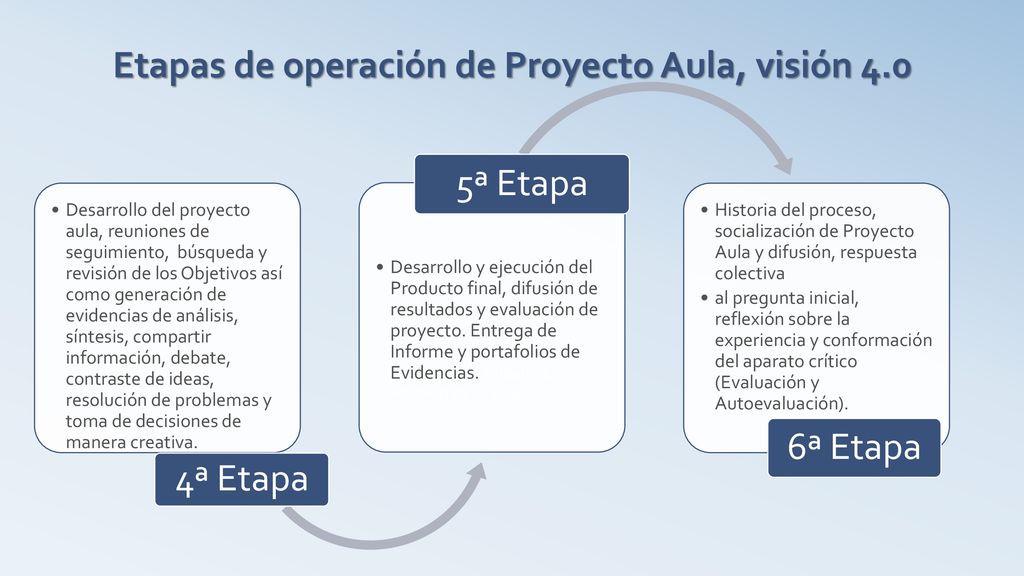 Etapas de operación de Proyecto Aula, visión 4.0

• Desarrollo del proyecto aula, reuniones de seguimiento, búsqueda y revisión de los Objetivos así como generación de evidencias de análisis, síntesis, compartir información, debate, contraste de ideas, resolución de problemas y toma de decisiones de manera creativa.

4ª Etapa

5ª Etapa

• Desarrollo y ejecución del Producto final, difusión de resultados y evaluación de proyecto. Entrega de Informe y portafolios de Evidencias.

• Historia del proceso, socialización de Proyecto Aula y difusión, respuesta colectiva
• al pregunta inicial, reflexión sobre la experiencia y conformación del aparato crítico (Evaluación y Autoevaluación).

6ª Etapa